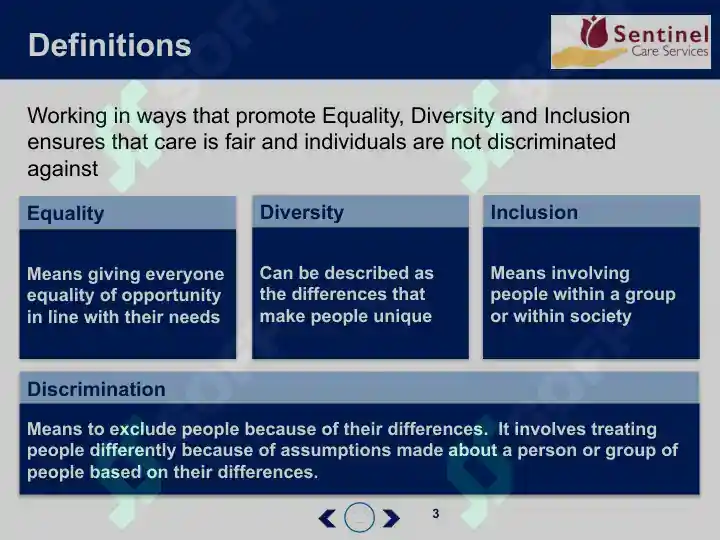 Definitions

Sentinel
Care Services

Working in ways that promote Equality, Diversity and Inclusion ensures that care is fair and individuals are not discriminated against

Equality

Means giving everyone equality of opportunity in line with their needs

Diversity

Can be described as the differences that make people unique

Inclusion

Means involving people within a group or within society

Discrimination

Means to exclude people because of their differences. It involves treating people differently because of assumptions made about a person or group of people based on their differences.

3